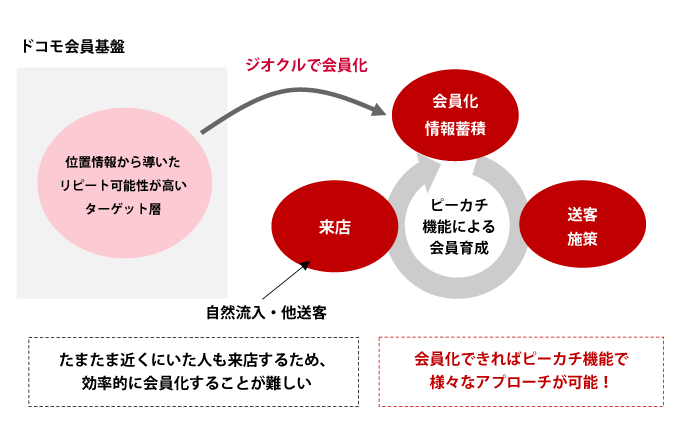 ドコモ会員基盤

位置情報から導いた
リピート可能性が高い
ターゲット層

ジオクルで会員化

会員化
情報蓄積

来店

ピーカチ
機能による
会員育成

送客
施策

自然流入・他送客

たまたま近くにいた人も来店するため、
効率的に会員化することが難しい

会員化できればピーカチ機能で
様々なアプローチが可能！